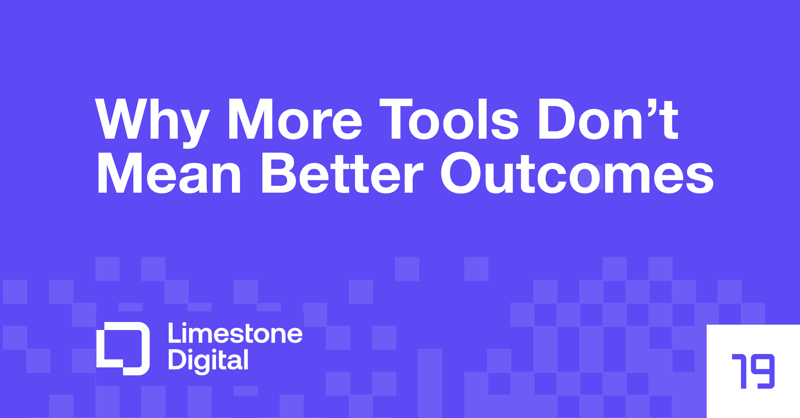 Why More Tools Don’t Mean Better Outcomes

Limestone Digital

19